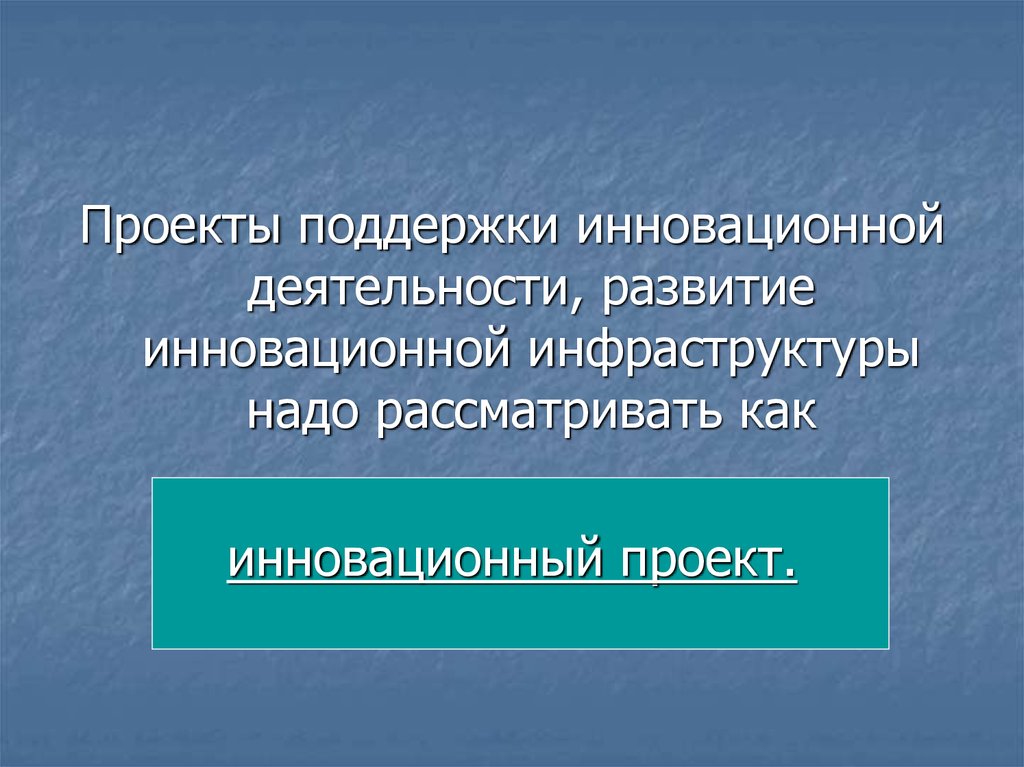 Проекты поддержки инновационной деятельности, развитие инновационной инфраструктуры надо рассматривать как

инновационный проект.